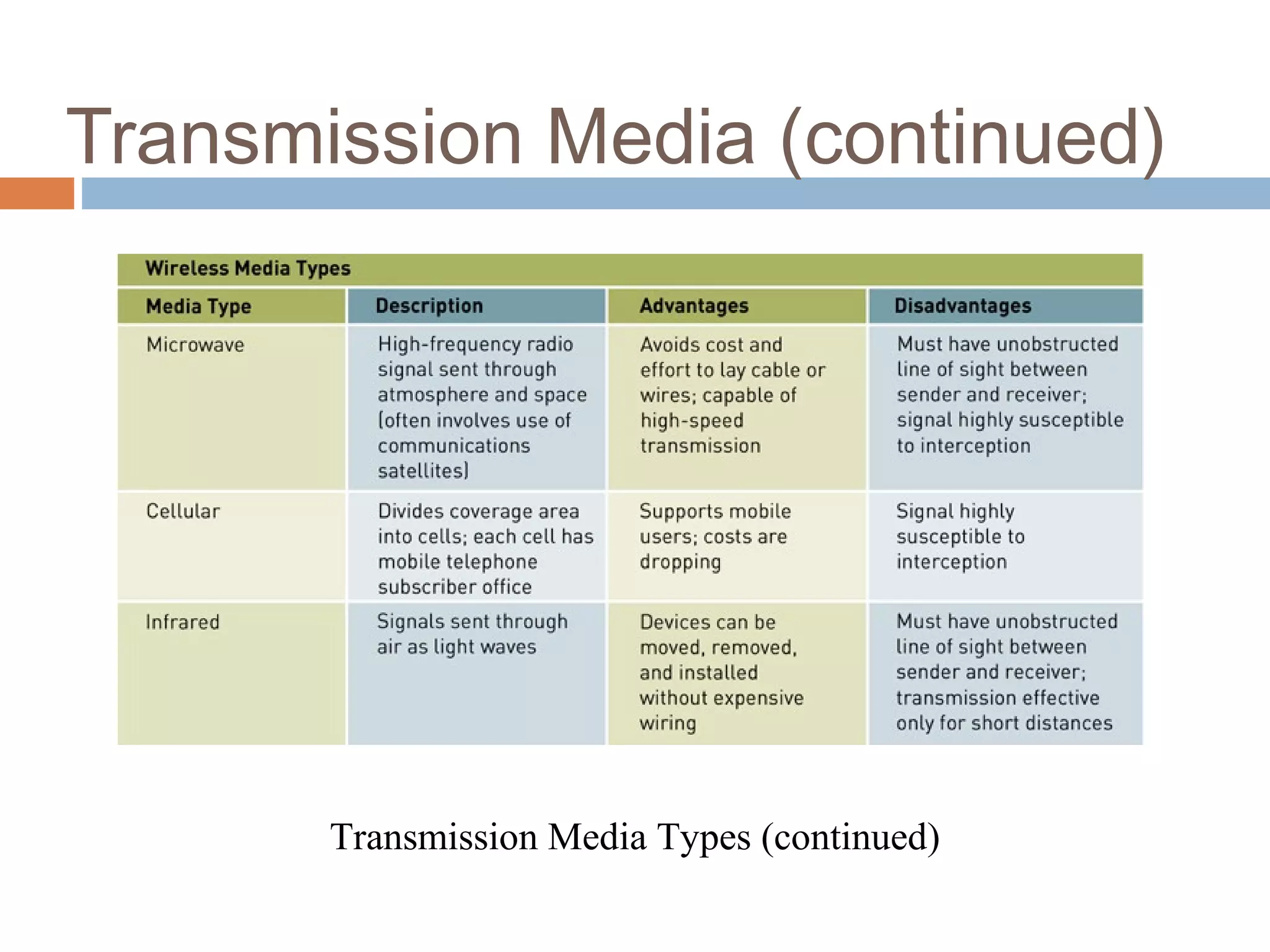 Transmission Media (continued)

Wireless Media Types

| Media Type | Description | Advantages | Disadvantages |
|---|---|---|---|
| Microwave | High-frequency radio signal sent through atmosphere and space (often involves use of communications satellites) | Avoids cost and effort to lay cable or wires; capable of high-speed transmission | Must have unobstructed line of sight between sender and receiver; signal highly susceptible to interception |
| Cellular | Divides coverage area into cells; each cell has mobile telephone subscriber office | Supports mobile users; costs are dropping | Signal highly susceptible to interception |
| Infrared | Signals sent through air as light waves | Devices can be moved, removed, and installed without expensive wiring | Must have unobstructed line of sight between sender and receiver; transmission effective only for short distances |

Transmission Media Types (continued)